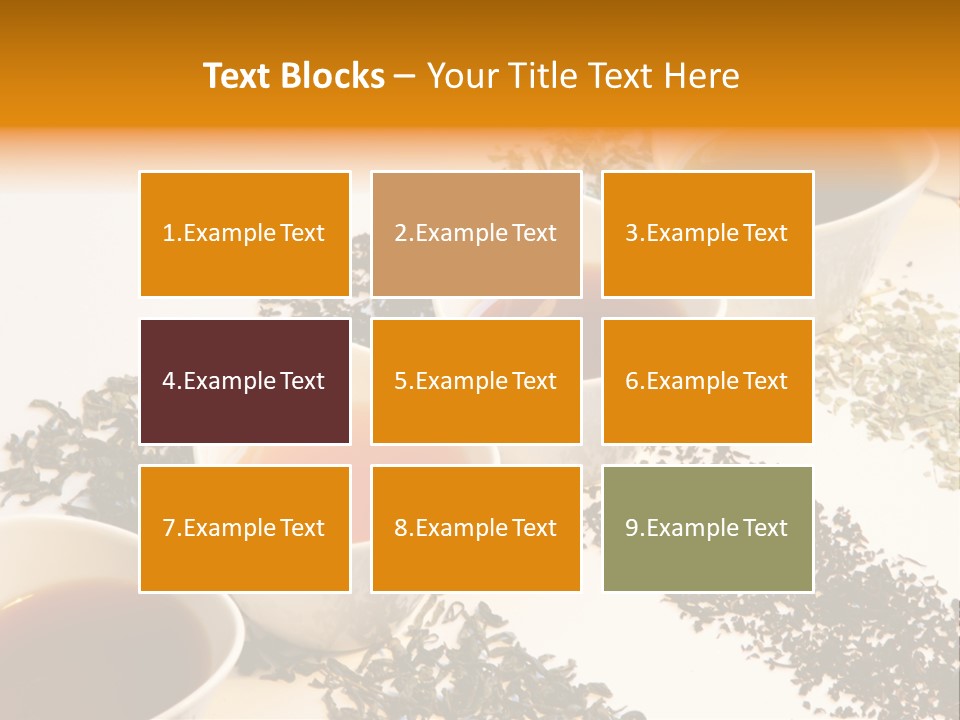 Text Blocks – Your Title Text Here

1.Example Text

2.Example Text

3.Example Text

4.Example Text

5.Example Text

6.Example Text

7.Example Text

8.Example Text

9.Example Text